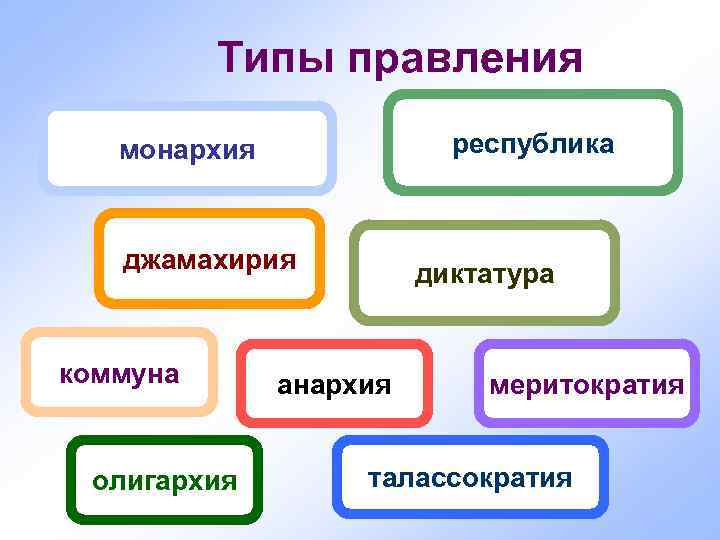 Типы правления

монархия

республика

джамахирия

диктатура

коммуна

анархия

меритократия

олигархия

талассократия